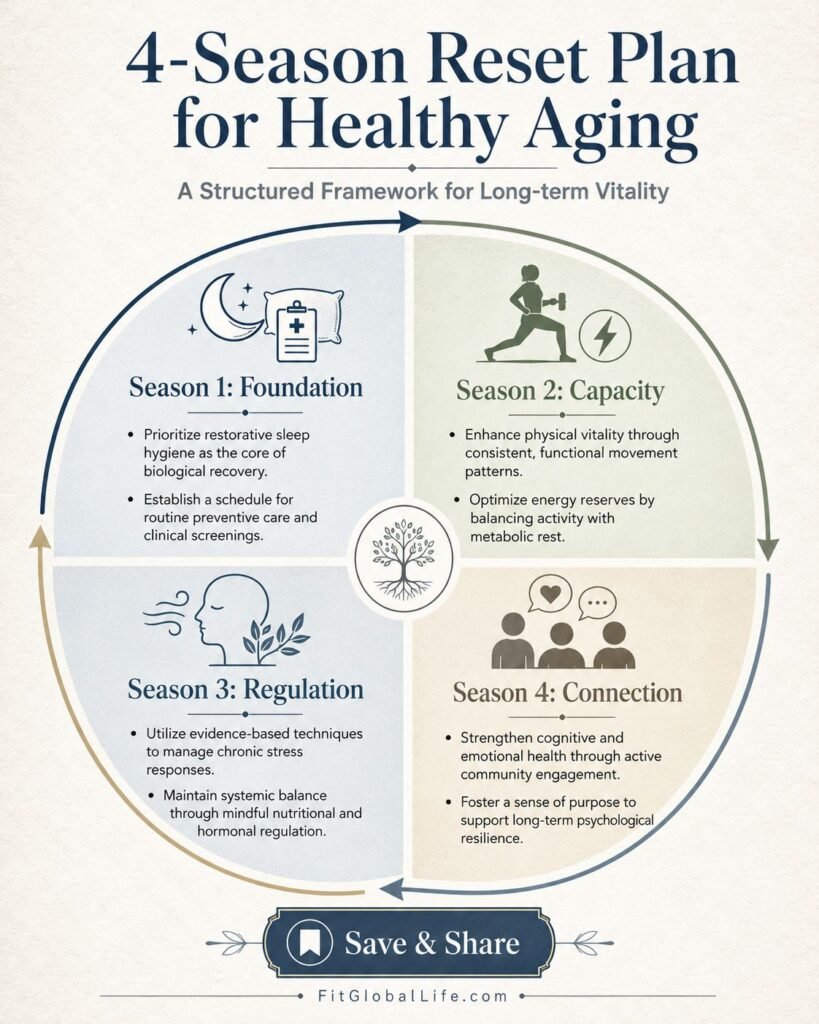 4-Season Reset Plan for Healthy Aging

A Structured Framework for Long-term Vitality

Season 1: Foundation

• Prioritize restorative sleep hygiene as the core of biological recovery.

• Establish a schedule for routine preventive care and clinical screenings.

Season 2: Capacity

• Enhance physical vitality through consistent, functional movement patterns.

• Optimize energy reserves by balancing activity with metabolic rest.

Season 3: Regulation

• Utilize evidence-based techniques to manage chronic stress responses.

• Maintain systemic balance through mindful nutritional and hormonal regulation.

Season 4: Connection

• Strengthen cognitive and emotional health through active community engagement.

• Foster a sense of purpose to support long-term psychological resilience.

Save & Share

FitGlobalLife.com